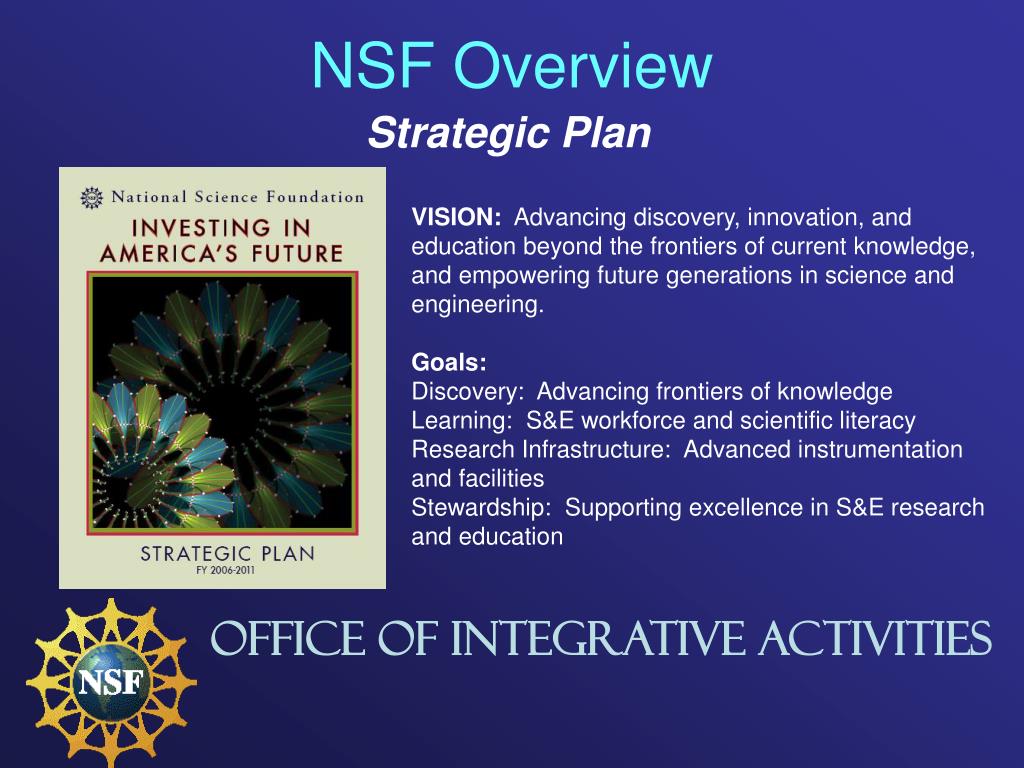 NSF Overview

Strategic Plan

NSF National Science Foundation

INVESTING IN AMERICA'S FUTURE

STRATEGIC PLAN
FY 2006-2011

VISION: Advancing discovery, innovation, and education beyond the frontiers of current knowledge, and empowering future generations in science and engineering.

Goals:
Discovery: Advancing frontiers of knowledge
Learning: S&E workforce and scientific literacy
Research Infrastructure: Advanced instrumentation and facilities
Stewardship: Supporting excellence in S&E research and education

NSF

OFFICE OF INTEGRATIVE ACTIVITIES